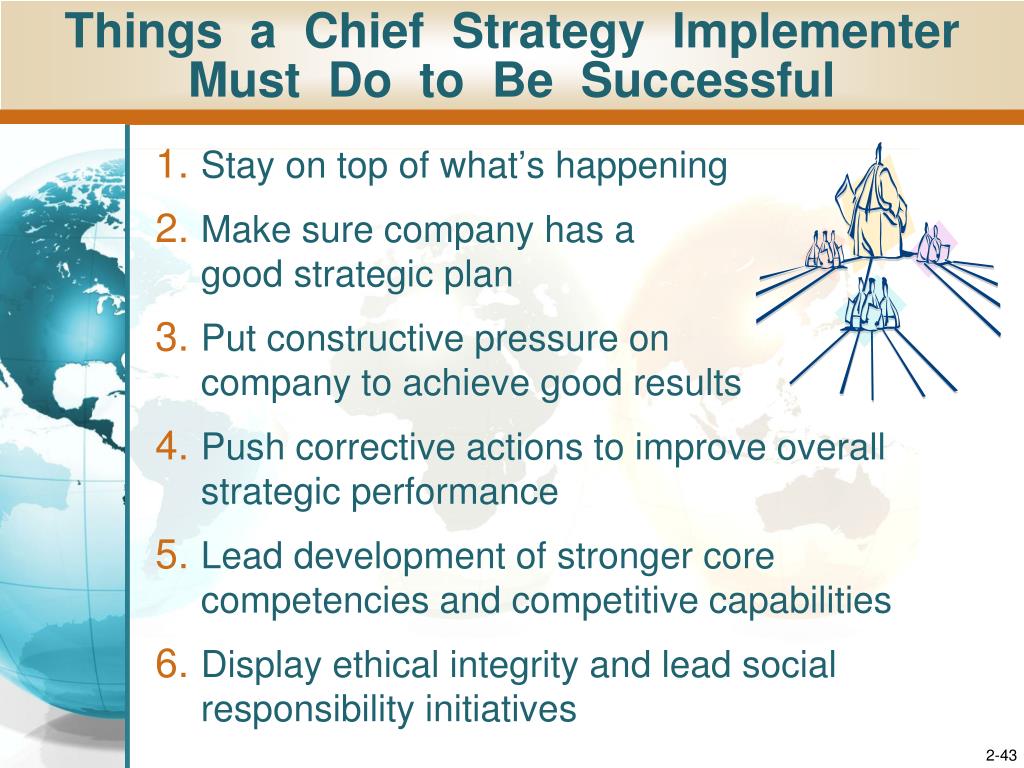 Things a Chief Strategy Implementer Must Do to Be Successful

1. Stay on top of what’s happening

2. Make sure company has a good strategic plan

3. Put constructive pressure on company to achieve good results

4. Push corrective actions to improve overall strategic performance

5. Lead development of stronger core competencies and competitive capabilities

6. Display ethical integrity and lead social responsibility initiatives

2-43